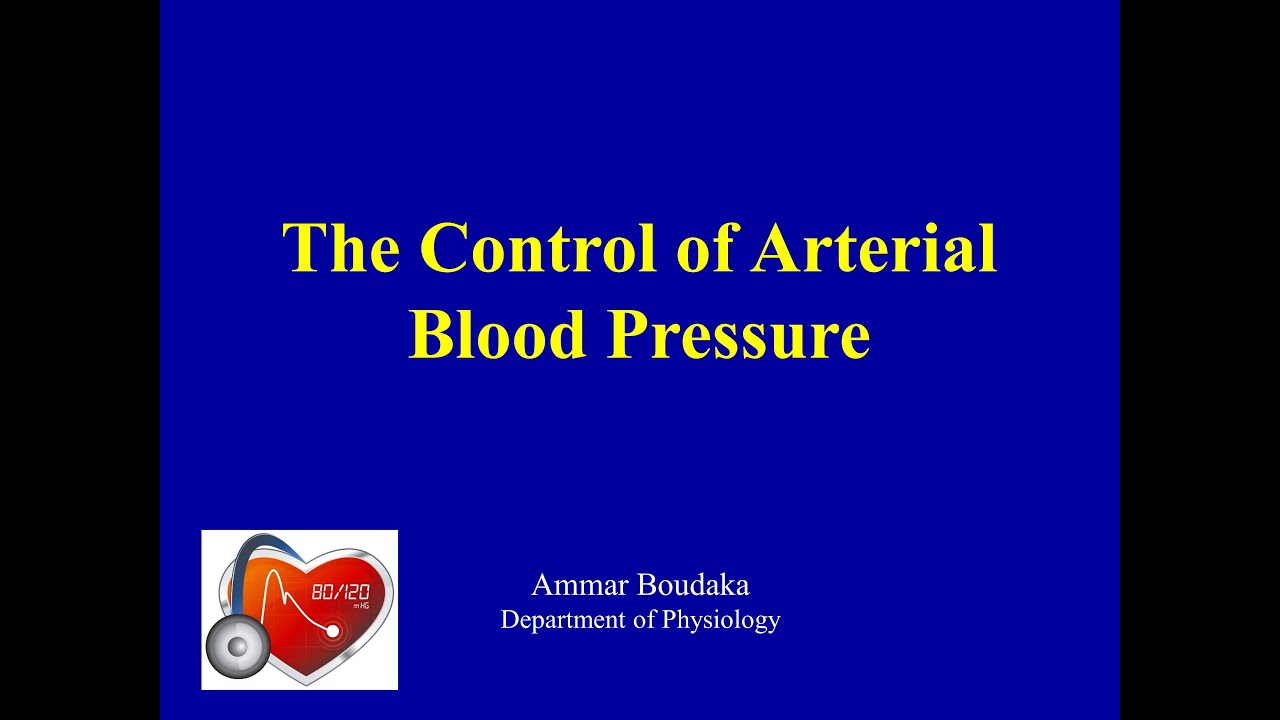 The Control of Arterial Blood Pressure

80/120 mm HG

Ammar Boudaka
Department of Physiology